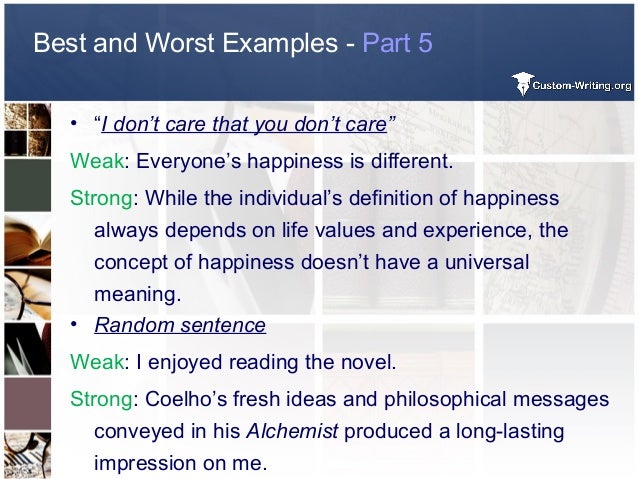 Best and Worst Examples - Part 5

Custom-Writing.org

• "I don't care that you don't care"

Weak: Everyone's happiness is different.

Strong: While the individual's definition of happiness always depends on life values and experience, the concept of happiness doesn't have a universal meaning.

• Random sentence

Weak: I enjoyed reading the novel.

Strong: Coelho's fresh ideas and philosophical messages conveyed in his Alchemist produced a long-lasting impression on me.